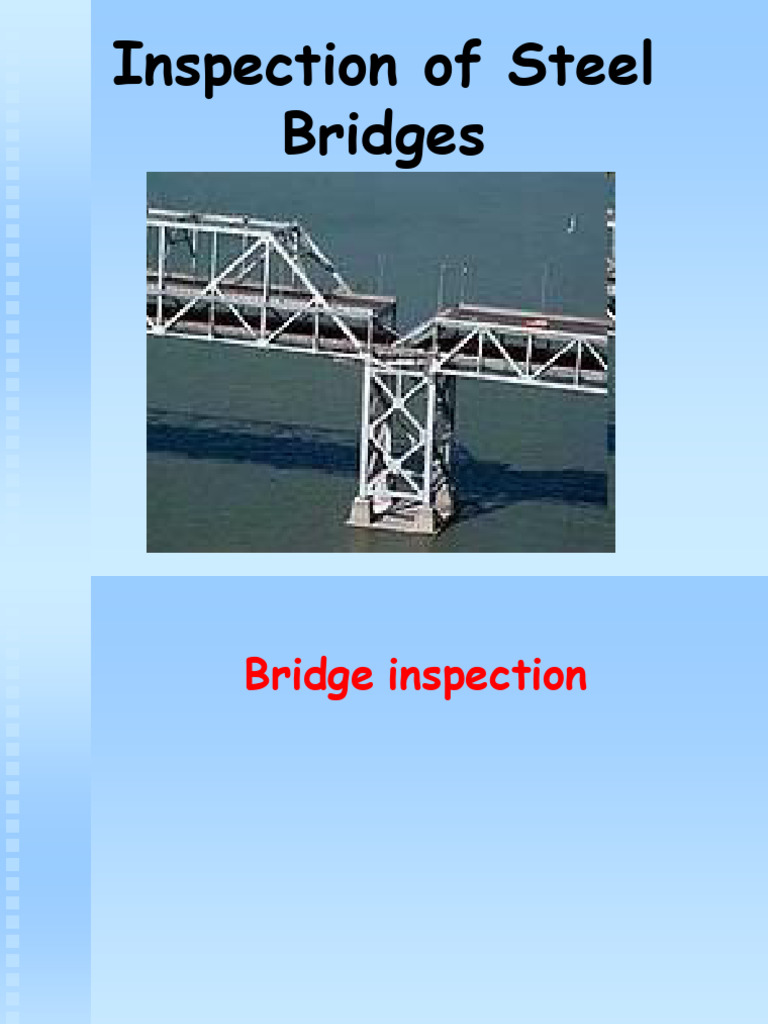 Inspection of Steel Bridges

Bridge inspection